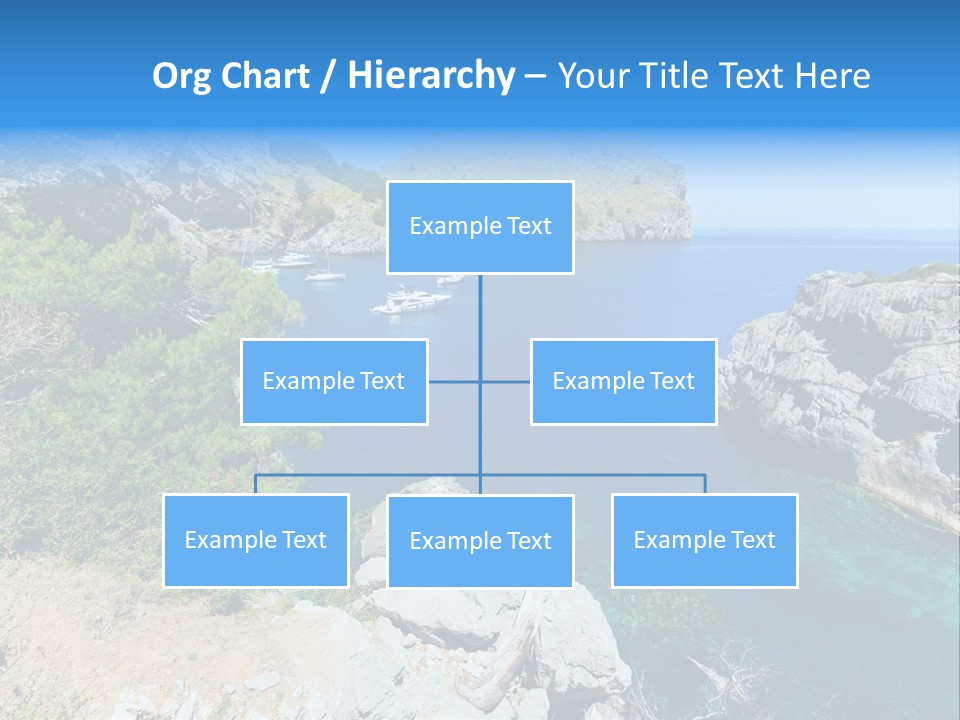 Org Chart / Hierarchy – Your Title Text Here

Example Text

Example Text

Example Text

Example Text

Example Text

Example Text